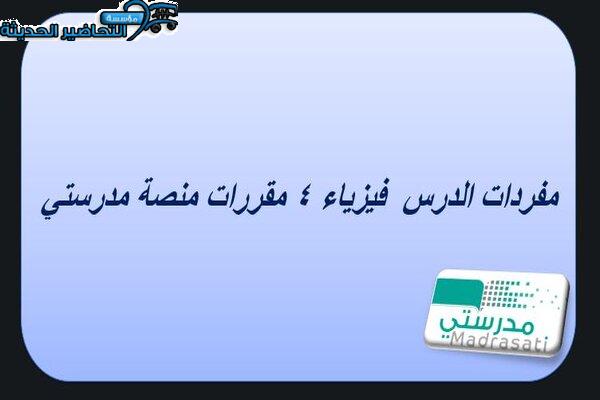 مؤسسة
التحاضير الحديثة

مفردات الدرس فيزياء ٤ مقررات منصة مدرستي

مدرستي
Madrasati